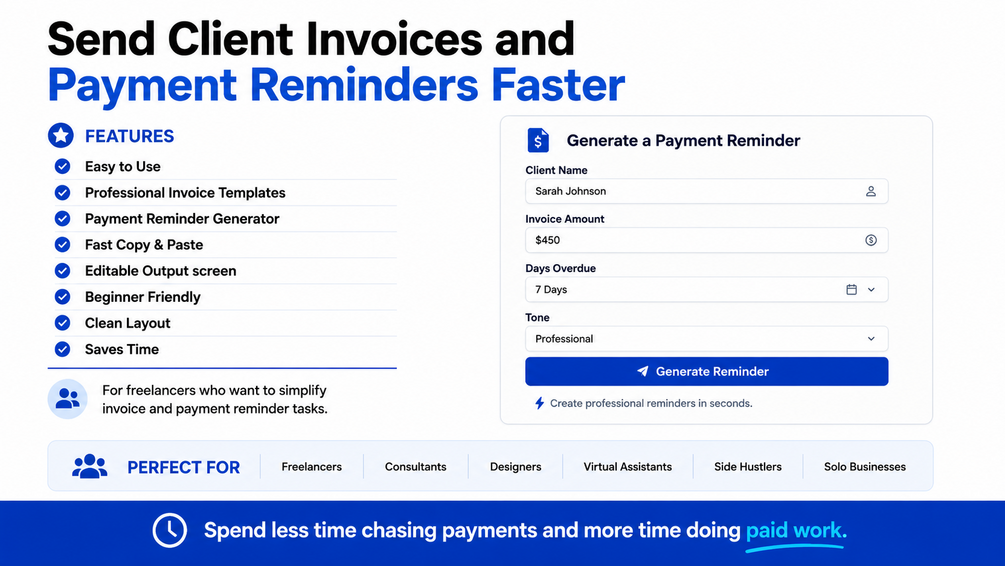 Send Client Invoices and
Payment Reminders Faster

FEATURES

Easy to Use
Professional Invoice Templates
Payment Reminder Generator
Fast Copy & Paste
Editable Output screen
Beginner Friendly
Clean Layout
Saves Time

For freelancers who want to simplify invoice and payment reminder tasks.

Generate a Payment Reminder

Client Name
Sarah Johnson

Invoice Amount
$450

Days Overdue
7 Days

Tone
Professional

Generate Reminder

Create professional reminders in seconds.

PERFECT FOR
Freelancers
Consultants
Designers
Virtual Assistants
Side Hustlers
Solo Businesses

Spend less time chasing payments and more time doing paid work.